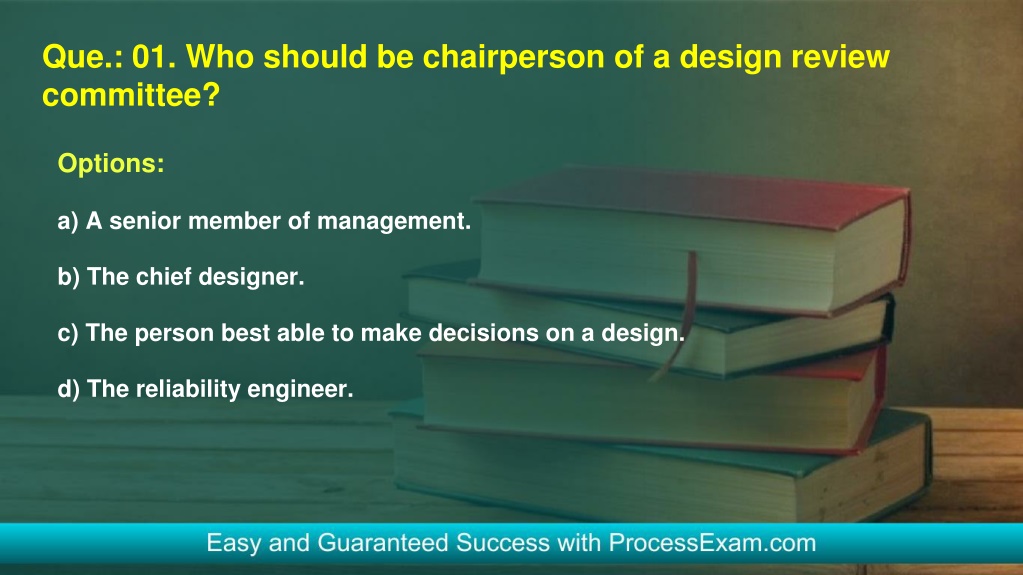 Que.: 01. Who should be chairperson of a design review committee?

Options:

a) A senior member of management.

b) The chief designer.

c) The person best able to make decisions on a design.

d) The reliability engineer.

Easy and Guaranteed Success with ProcessExam.com